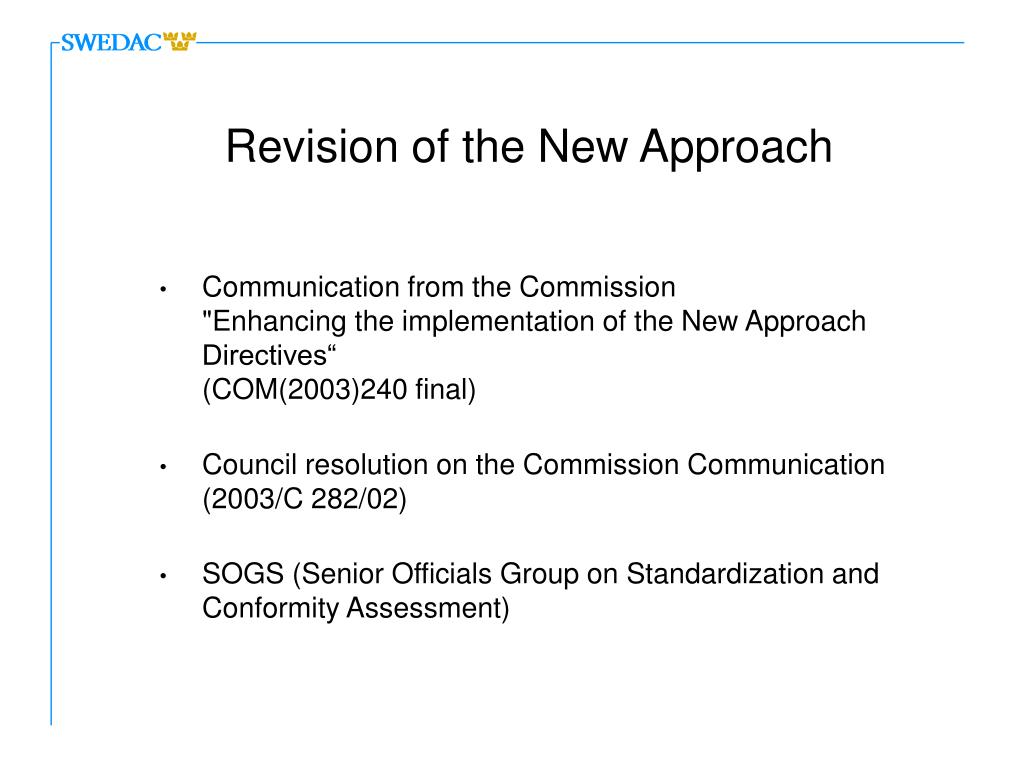 SWEDAC

Revision of the New Approach

• Communication from the Commission
"Enhancing the implementation of the New Approach Directives“
(COM(2003)240 final)

• Council resolution on the Commission Communication (2003/C 282/02)

• SOGS (Senior Officials Group on Standardization and Conformity Assessment)